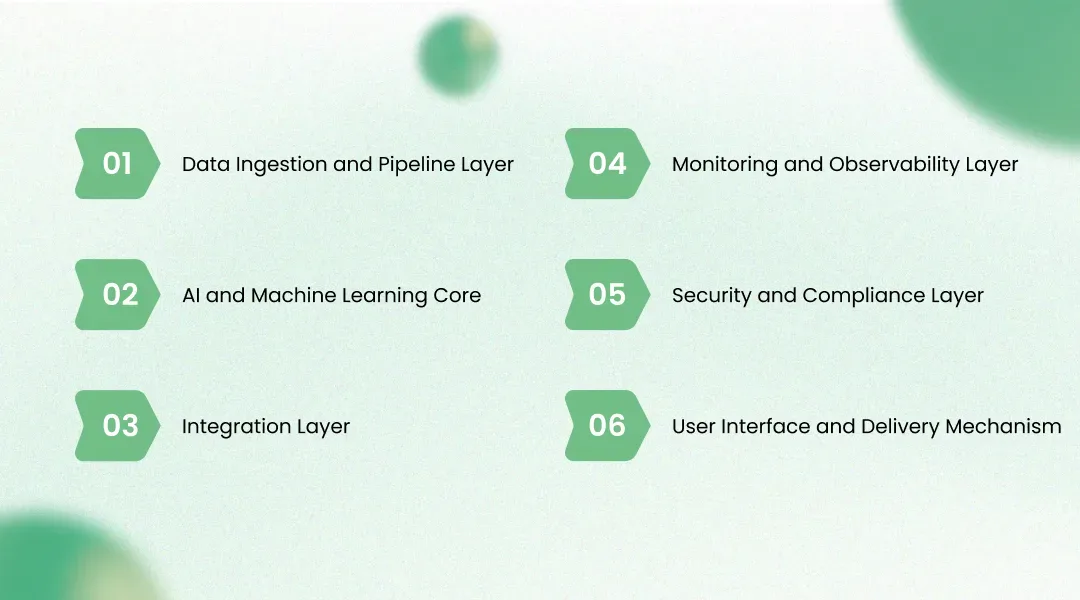 01 Data Ingestion and Pipeline Layer

02 AI and Machine Learning Core

03 Integration Layer

04 Monitoring and Observability Layer

05 Security and Compliance Layer

06 User Interface and Delivery Mechanism